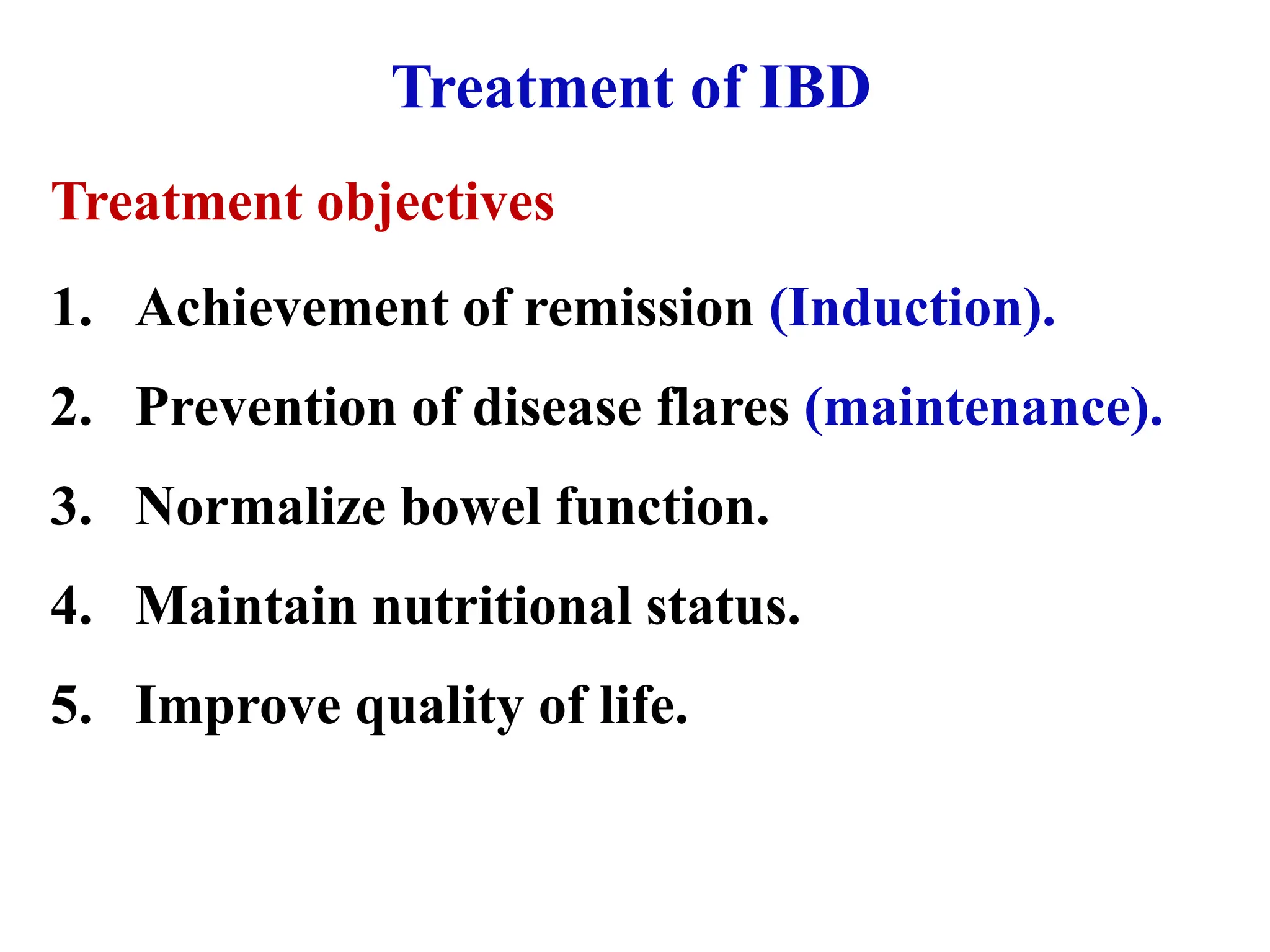 Treatment of IBD

Treatment objectives

1. Achievement of remission (Induction).

2. Prevention of disease flares (maintenance).

3. Normalize bowel function.

4. Maintain nutritional status.

5. Improve quality of life.